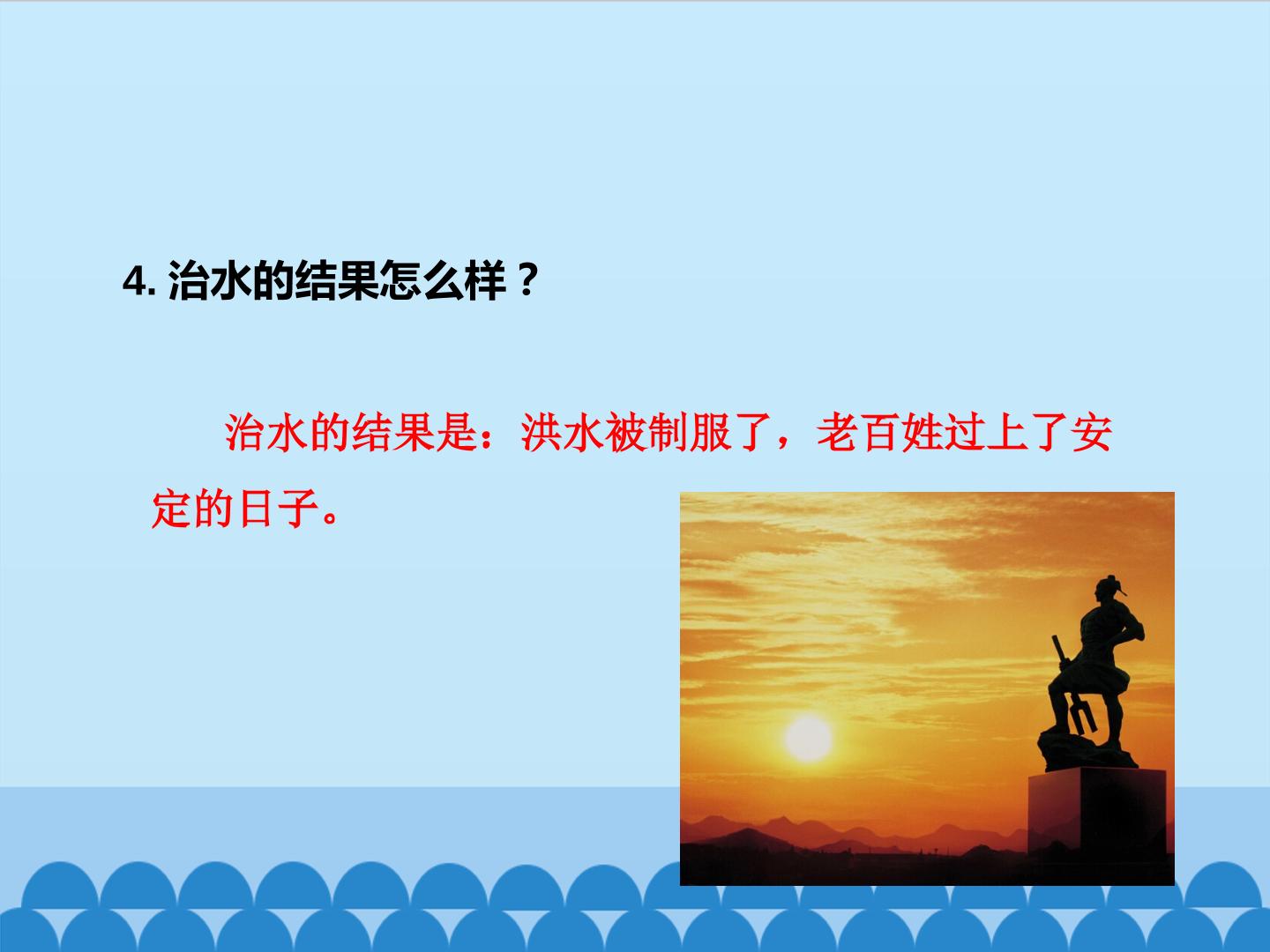 4. 治水的结果怎么样？

治水的结果是：洪水被制服了，老百姓过上了安定的日子。